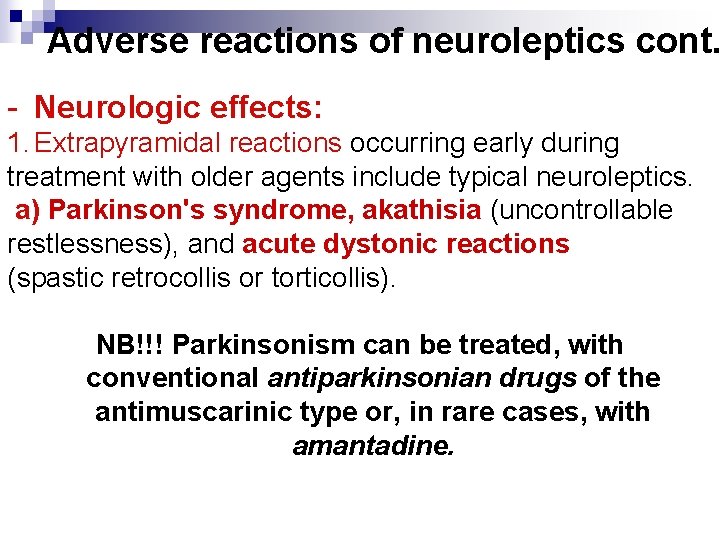 Adverse reactions of neuroleptics cont.

- Neurologic effects:

1. Extrapyramidal reactions occurring early during treatment with older agents include typical neuroleptics.

a) Parkinson's syndrome, akathisia (uncontrollable restlessness), and acute dystonic reactions (spastic retrocollis or torticollis).

NB!!! Parkinsonism can be treated, with conventional antiparkinsonian drugs of the antimuscarinic type or, in rare cases, with amantadine.